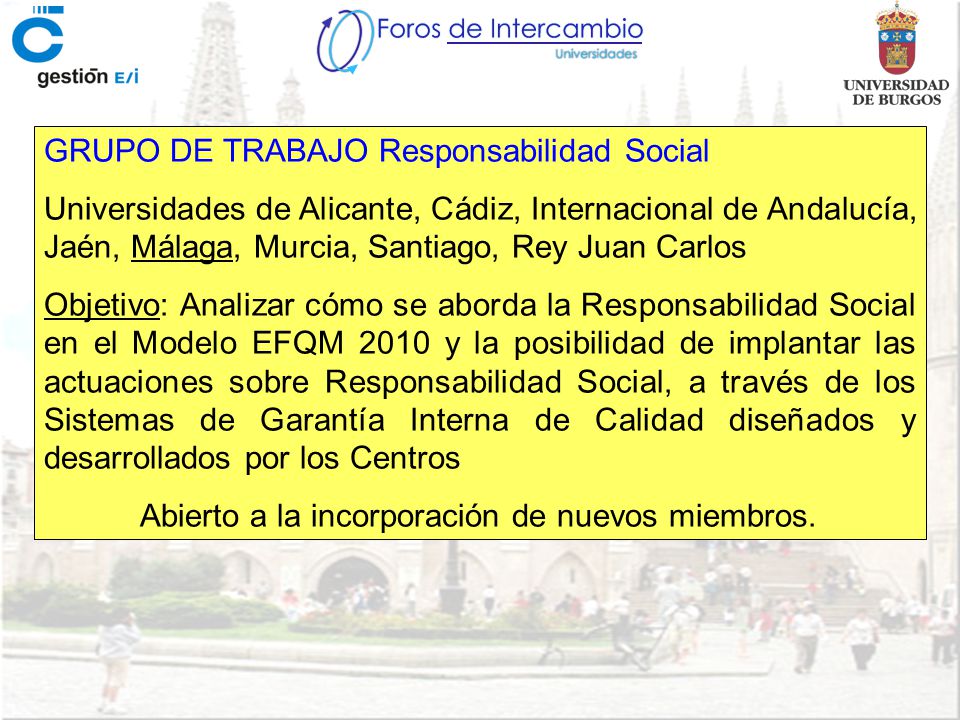 gestión E/i

Foros de Intercambio
Universidades

UNIVERSIDAD DE BURGOS

GRUPO DE TRABAJO Responsabilidad Social

Universidades de Alicante, Cádiz, Internacional de Andalucía, Jaén, Málaga, Murcia, Santiago, Rey Juan Carlos

Objetivo: Analizar cómo se aborda la Responsabilidad Social en el Modelo EFQM 2010 y la posibilidad de implantar las actuaciones sobre Responsabilidad Social, a través de los Sistemas de Garantía Interna de Calidad diseñados y desarrollados por los Centros

Abierto a la incorporación de nuevos miembros.